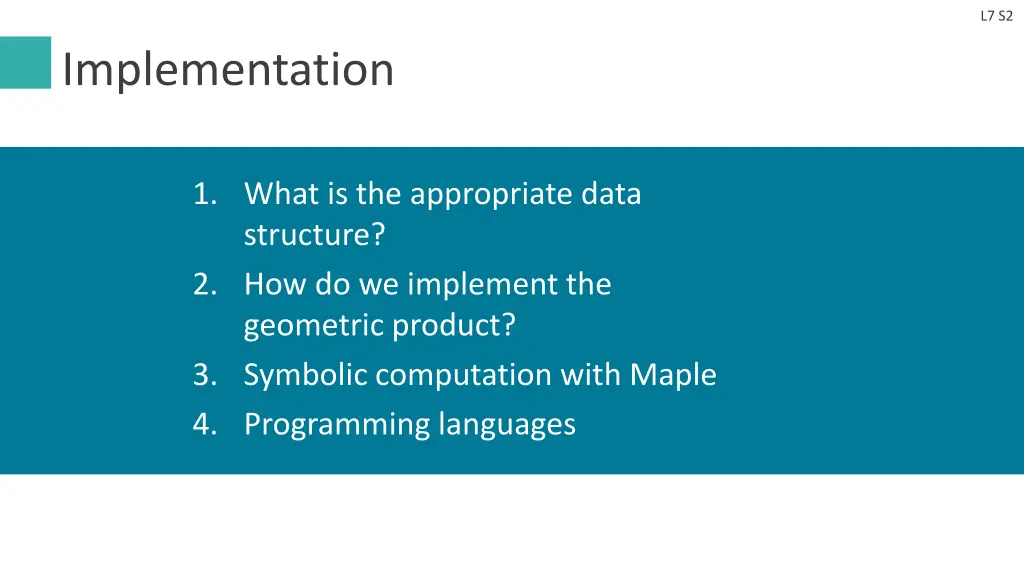 L7 S2

Implementation

1. What is the appropriate data structure?
2. How do we implement the geometric product?
3. Symbolic computation with Maple
4. Programming languages